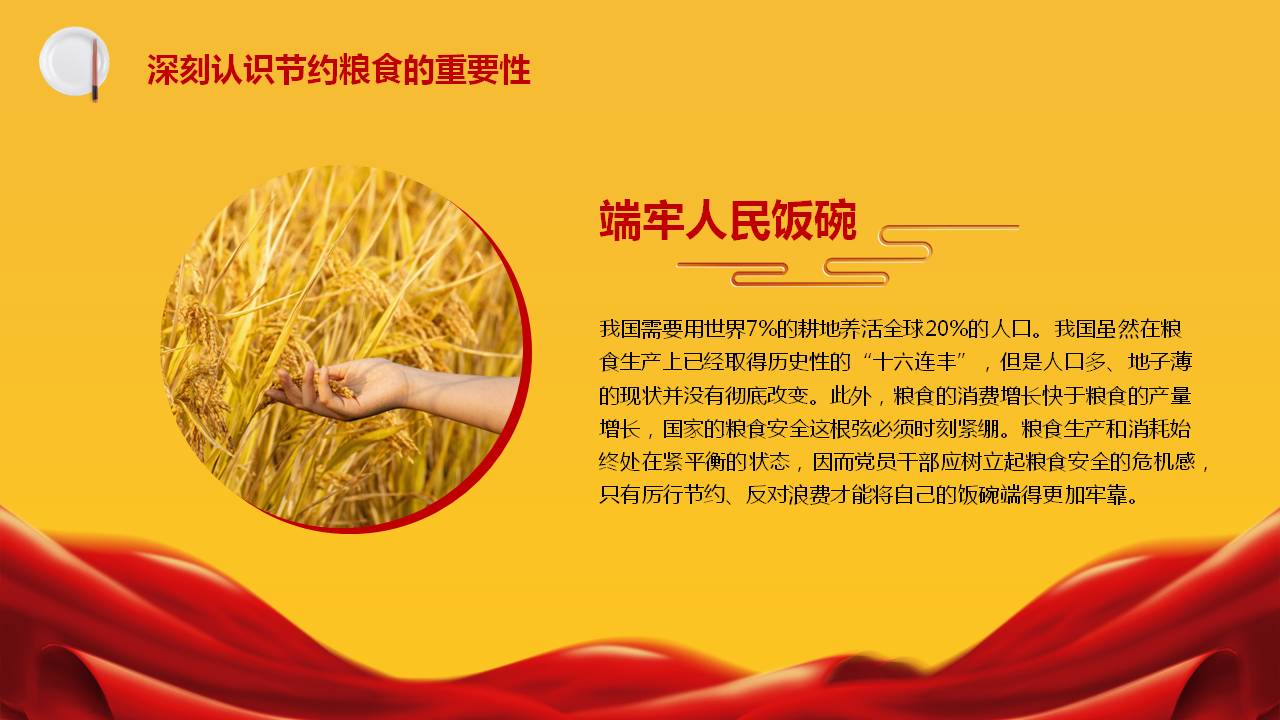 深刻认识节约粮食的重要性

端牢人民饭碗

我国需要用世界7%的耕地养活全球20%的人口。我国虽然在粮食生产上已经取得历史性的“十六连丰”，但是人口多、地子薄的现状并没有彻底改变。此外，粮食的消费增长快于粮食的产量增长，国家的粮食安全这根弦必须时刻紧绷。粮食生产和消耗始终处在紧平衡的状态，因而党员干部应树立起粮食安全的危机感，只有厉行节约、反对浪费才能将自己的饭碗端得更加牢靠。